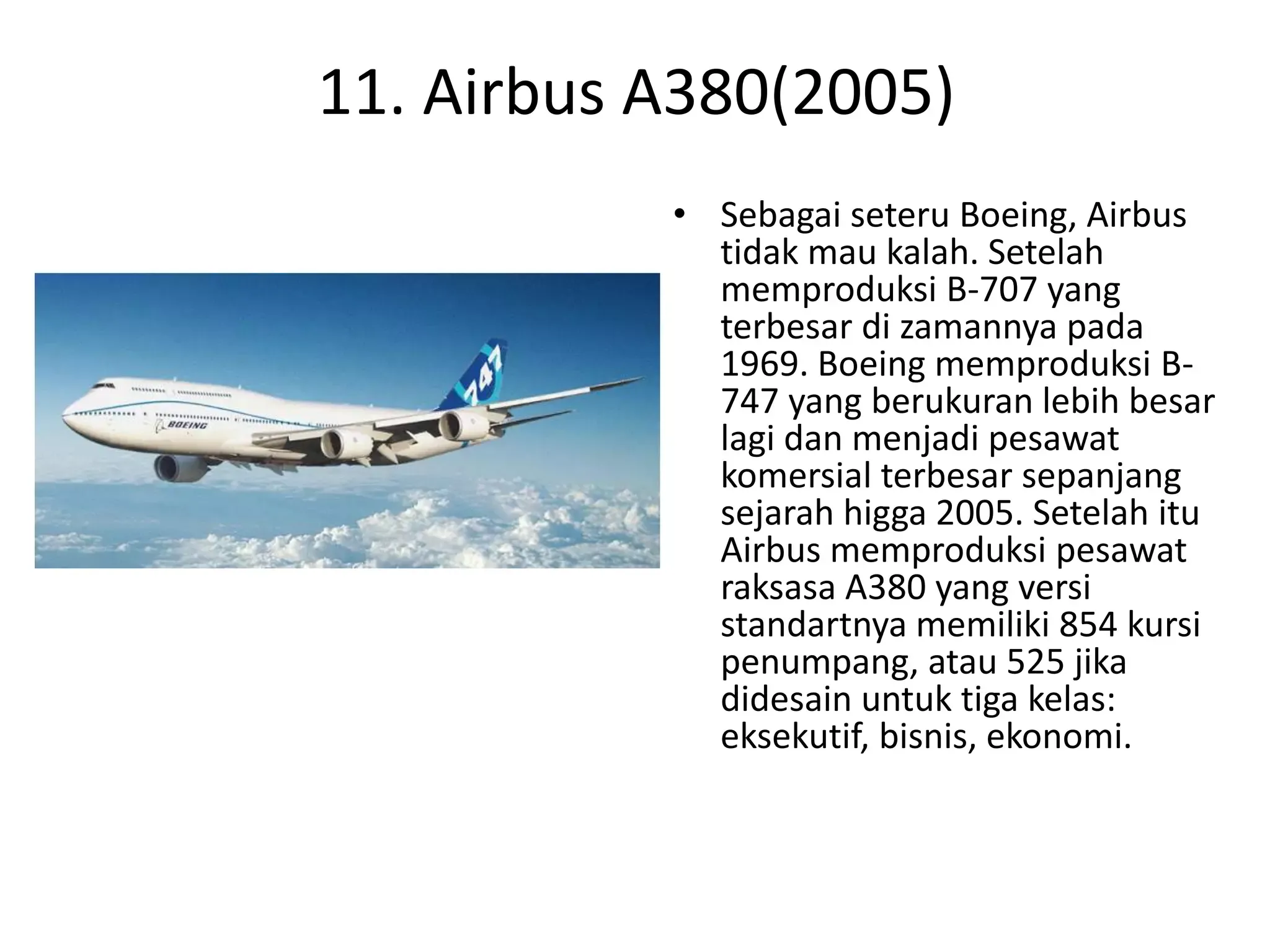 11. Airbus A380(2005)

BOEING

747

• Sebagai seteru Boeing, Airbus tidak mau kalah. Setelah memproduksi B-707 yang terbesar di zamannya pada 1969. Boeing memproduksi B-747 yang berukuran lebih besar lagi dan menjadi pesawat komersial terbesar sepanjang sejarah higga 2005. Setelah itu Airbus memproduksi pesawat raksasa A380 yang versi standartnya memiliki 854 kursi penumpang, atau 525 jika didesain untuk tiga kelas: eksekutif, bisnis, ekonomi.